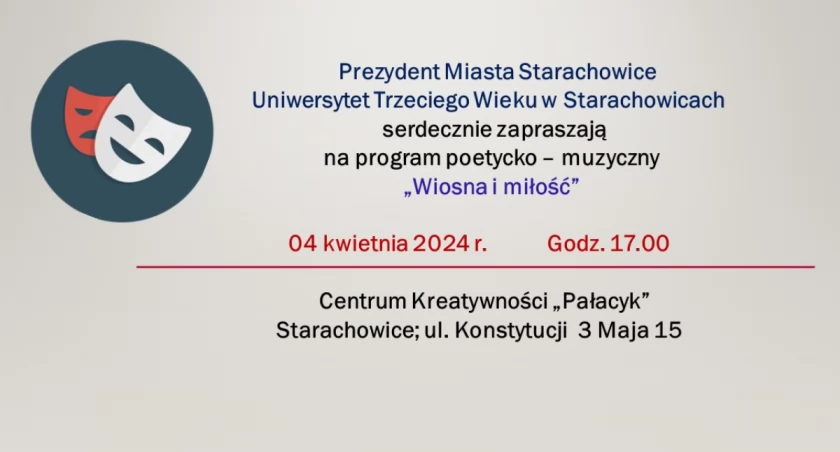 Prezydent Miasta Starachowice
Uniwersytet Trzeciego Wieku w Starachowicach
serdecznie zapraszają
na program poetycko – muzyczny
„Wiosna i miłość”

04 kwietnia 2024 r. Godz. 17.00

Centrum Kreatywności „Pałacyk”
Starachowice; ul. Konstytucji 3 Maja 15